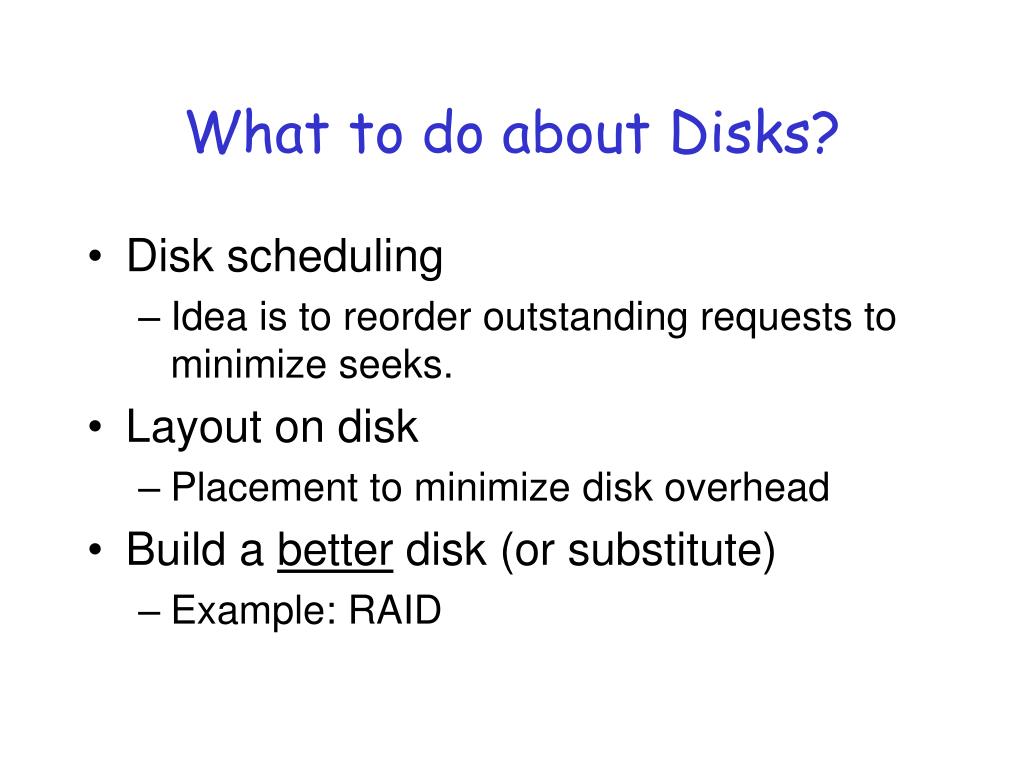 What to do about Disks?

• Disk scheduling
– Idea is to reorder outstanding requests to minimize seeks.
• Layout on disk
– Placement to minimize disk overhead
• Build a better disk (or substitute)
– Example: RAID